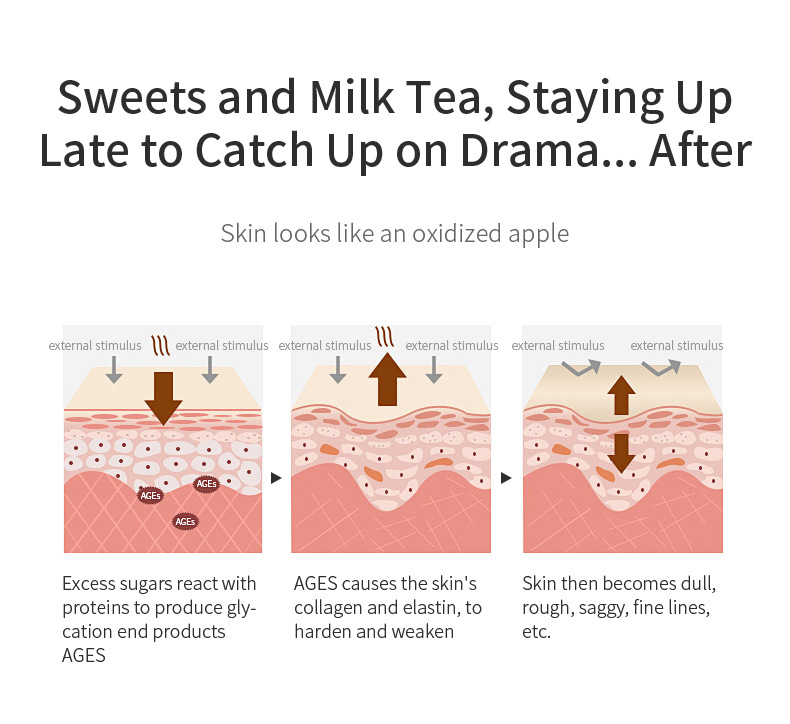 Sweets and Milk Tea, Staying Up Late to Catch Up on Drama... After

Skin looks like an oxidized apple

external stimulus external stimulus

AGEs AGEs AGEs

Excess sugars react with proteins to produce glycation end products AGES

external stimulus external stimulus

AGES causes the skin's collagen and elastin, to harden and weaken

external stimulus external stimulus

Skin then becomes dull, rough, saggy, fine lines, etc.